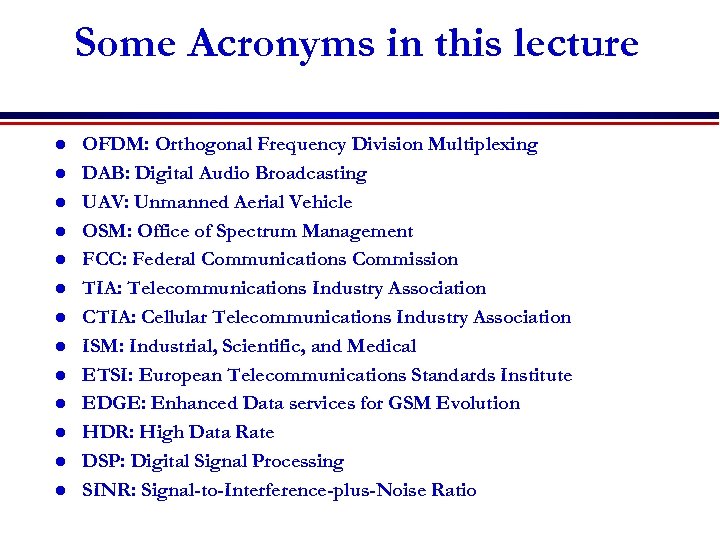 Some Acronyms in this lecture

- OFDM: Orthogonal Frequency Division Multiplexing
- DAB: Digital Audio Broadcasting
- UAV: Unmanned Aerial Vehicle
- OSM: Office of Spectrum Management
- FCC: Federal Communications Commission
- TIA: Telecommunications Industry Association
- CTIA: Cellular Telecommunications Industry Association
- ISM: Industrial, Scientific, and Medical
- ETSI: European Telecommunications Standards Institute
- EDGE: Enhanced Data services for GSM Evolution
- HDR: High Data Rate
- DSP: Digital Signal Processing
- SINR: Signal-to-Interference-plus-Noise Ratio